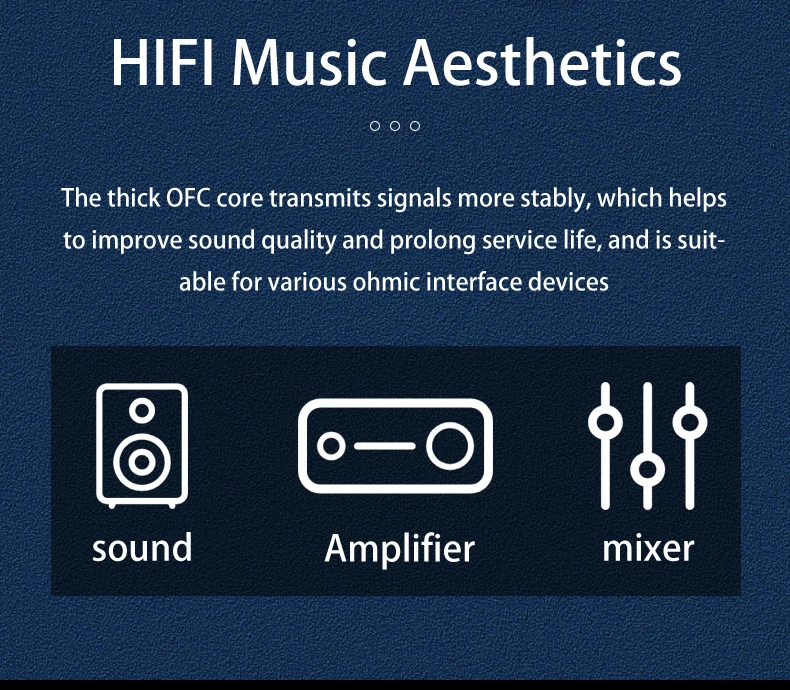 HIFI Music Aesthetics

The thick OFC core transmits signals more stably, which helps to improve sound quality and prolong service life, and is suitable for various ohmic interface devices

sound

Amplifier

mixer